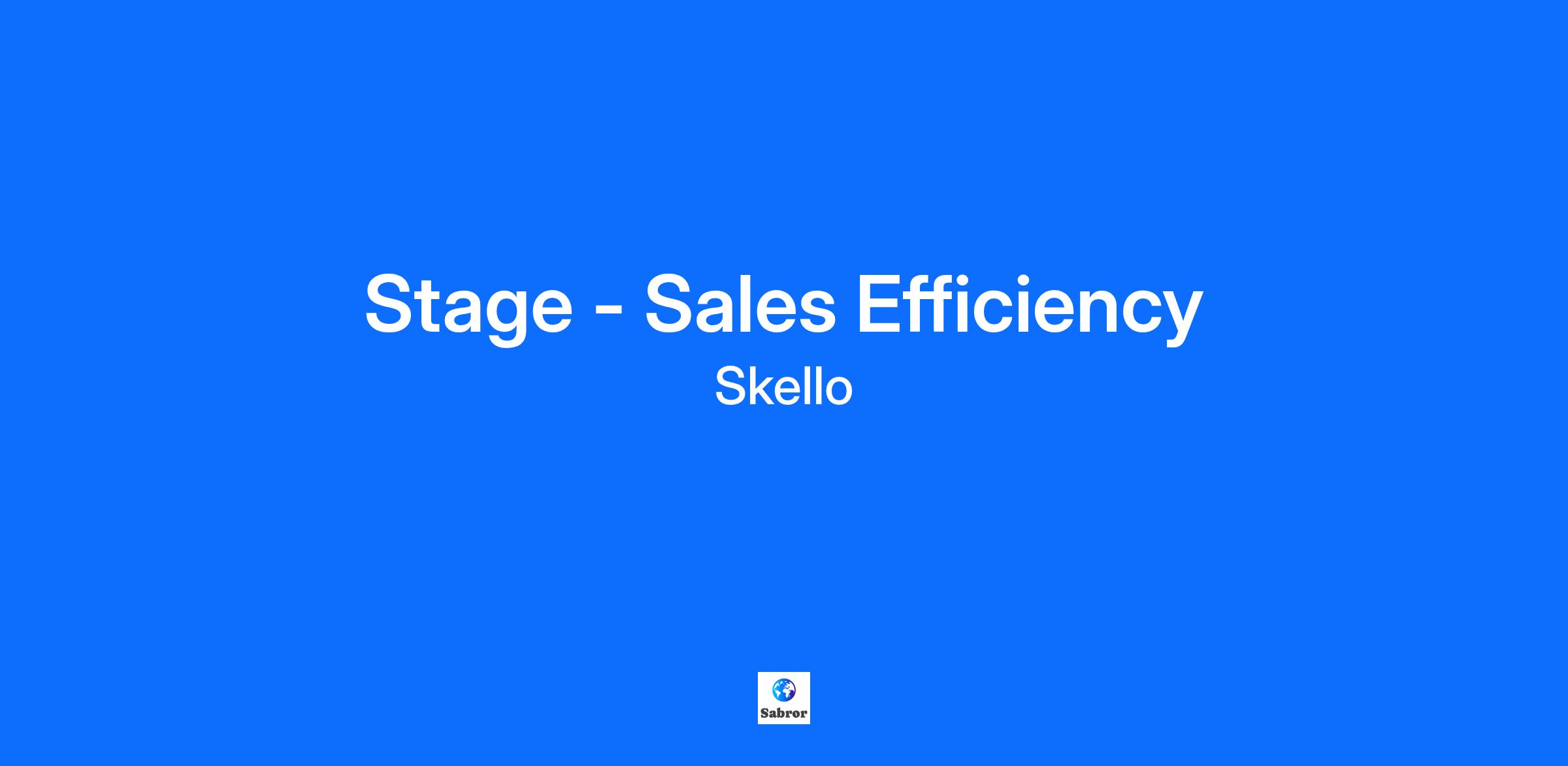 Stage - Sales Efficiency
Skello

Sabror